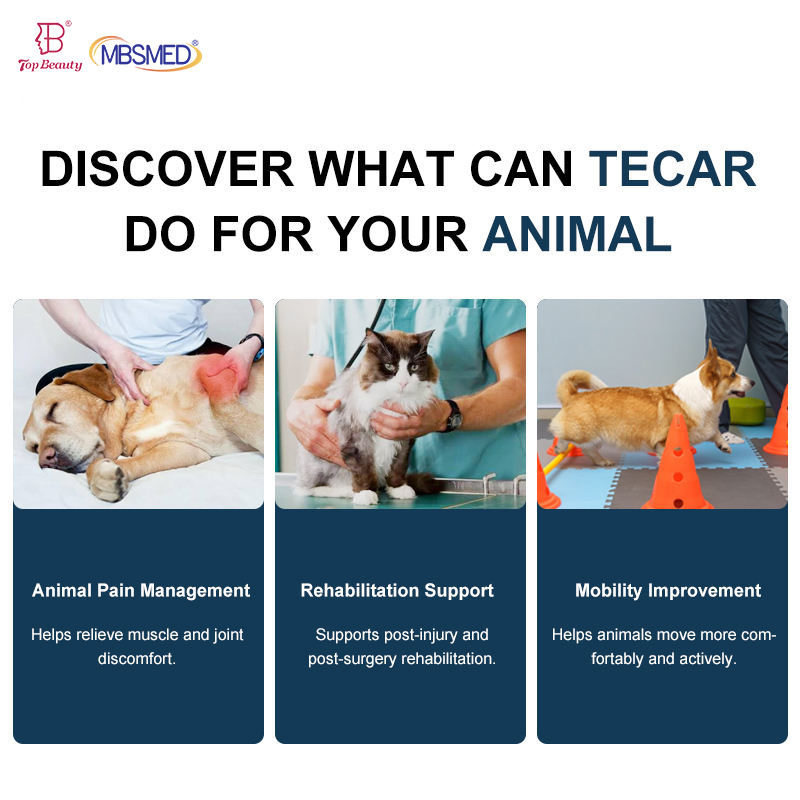 Top Beauty MBSMED

DISCOVER WHAT CAN TECAR DO FOR YOUR ANIMAL

Animal Pain Management

Helps relieve muscle and joint discomfort.

Rehabilitation Support

Supports post-injury and post-surgery rehabilitation.

Mobility Improvement

Helps animals move more comfortably and actively.